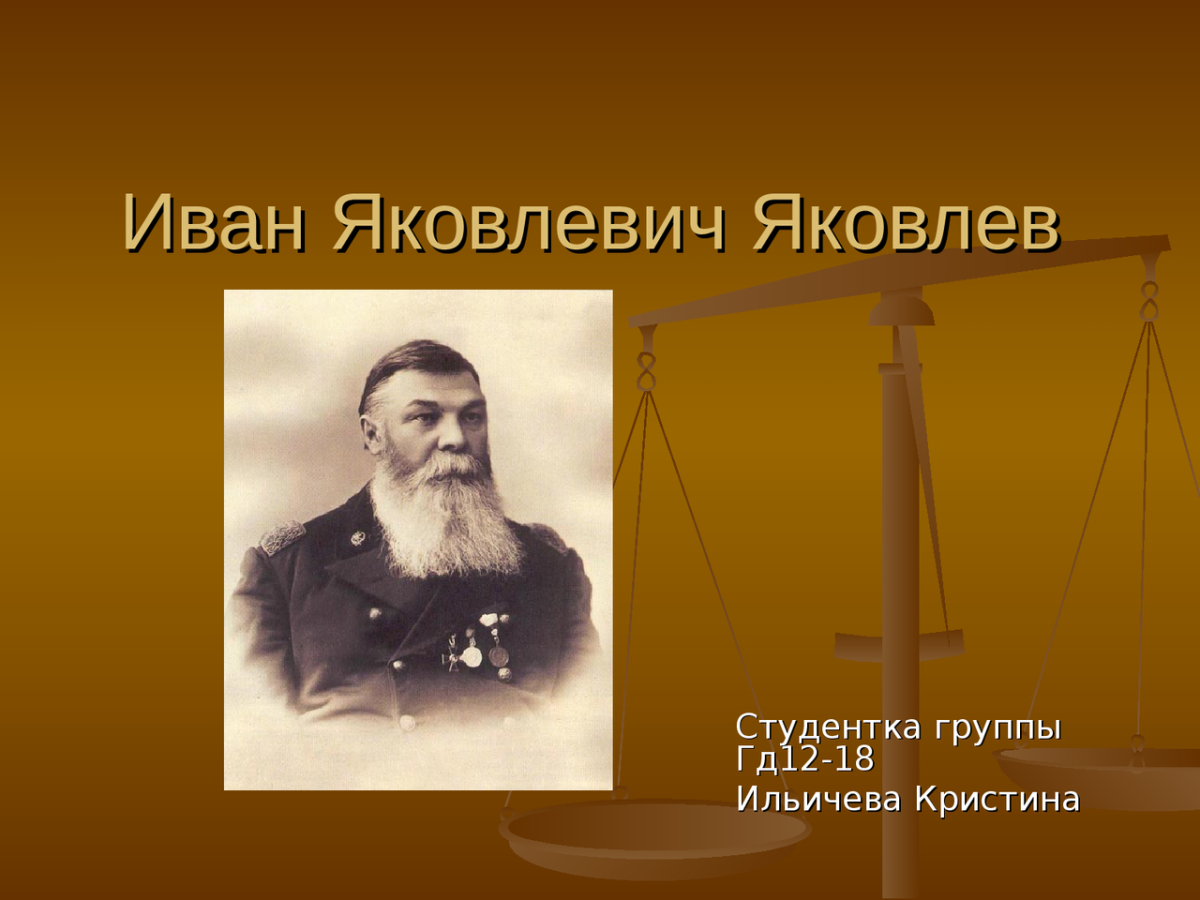 Иван Яковлевич Яковлев

Студентка группы Гд12-18
Ильичева Кристина